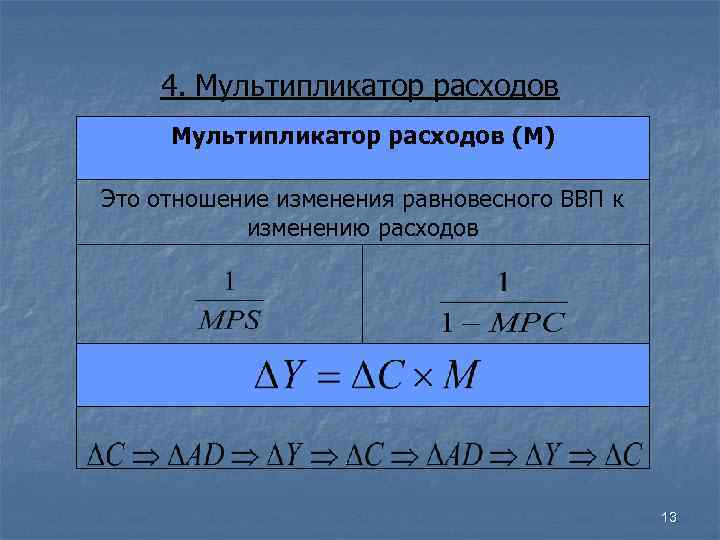 4. Мультипликатор расходов

| Мультипликатор расходов (М) | |
|---|---|
| Это отношение изменения равновесного ВВП к изменению расходов | |
| $\frac{1}{MPS}$ | $\frac{1}{1-MPC}$ |
| $\Delta Y = \Delta C \times M$ | |
| $\Delta C \Rightarrow \Delta AD \Rightarrow \Delta Y \Rightarrow \Delta C \Rightarrow \Delta AD \Rightarrow \Delta Y \Rightarrow \Delta C$ | |

13